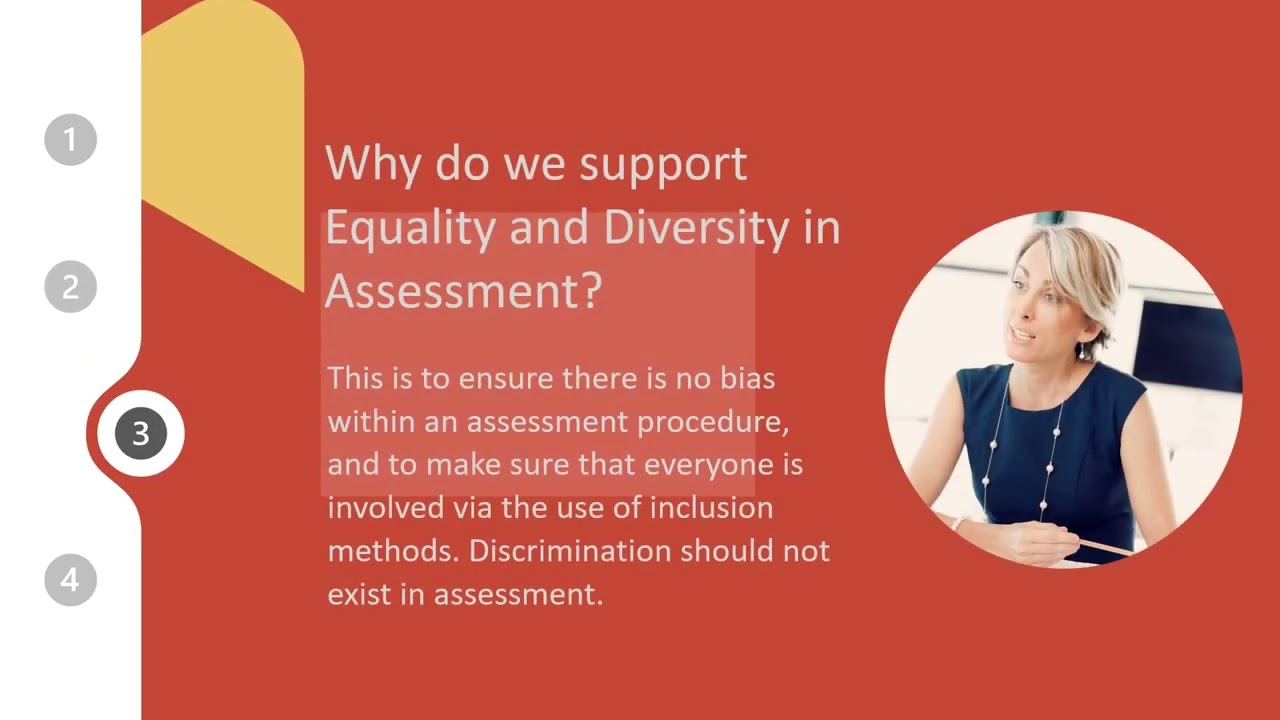 1

2

3

4

Why do we support Equality and Diversity in Assessment?

This is to ensure there is no bias within an assessment procedure, and to make sure that everyone is involved via the use of inclusion methods. Discrimination should not exist in assessment.